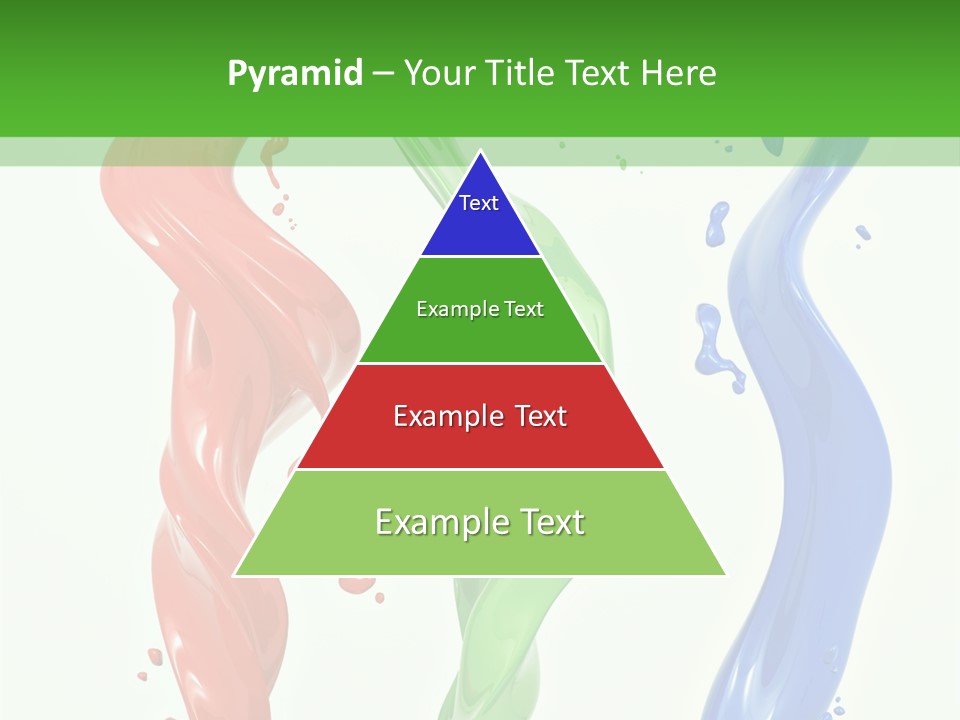 Pyramid – Your Title Text Here

Text

Example Text

Example Text

Example Text